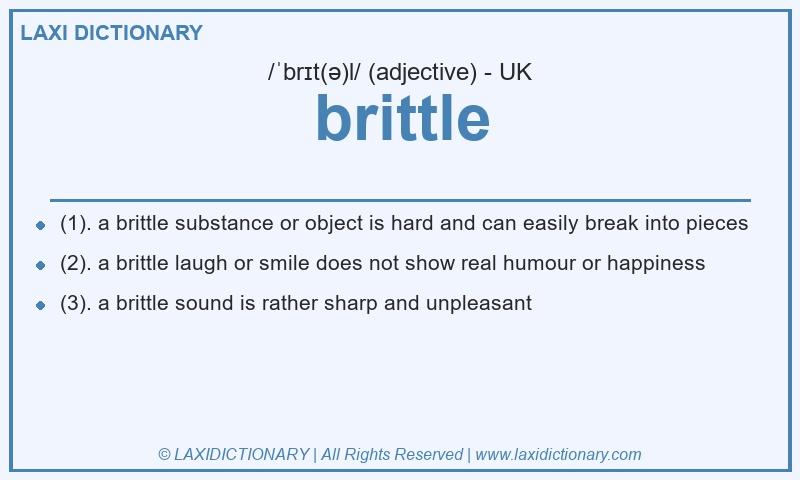 LAXI DICTIONARY

/ˈbrɪt(ə)l/ (adjective) - UK

brittle

- (1). a brittle substance or object is hard and can easily break into pieces
- (2). a brittle laugh or smile does not show real humour or happiness
- (3). a brittle sound is rather sharp and unpleasant

© LAXIDICTIONARY | All Rights Reserved | www.laxidictionary.com